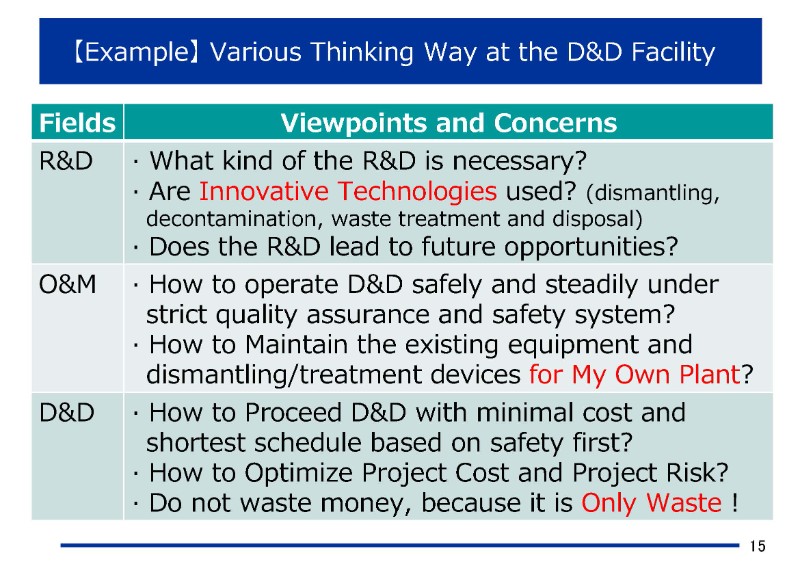 【Example】 Various Thinking Way at the D&D Facility

| Fields | Viewpoints and Concerns |
|---|---|
| R&D | · What kind of the R&D is necessary? · Are Innovative Technologies used? (dismantling, decontamination, waste treatment and disposal) · Does the R&D lead to future opportunities? |
| O&M | · How to operate D&D safely and steadily under strict quality assurance and safety system? · How to Maintain the existing equipment and dismantling/treatment devices for My Own Plant? |
| D&D | · How to Proceed D&D with minimal cost and shortest schedule based on safety first? · How to Optimize Project Cost and Project Risk? · Do not waste money, because it is Only Waste ! |

15